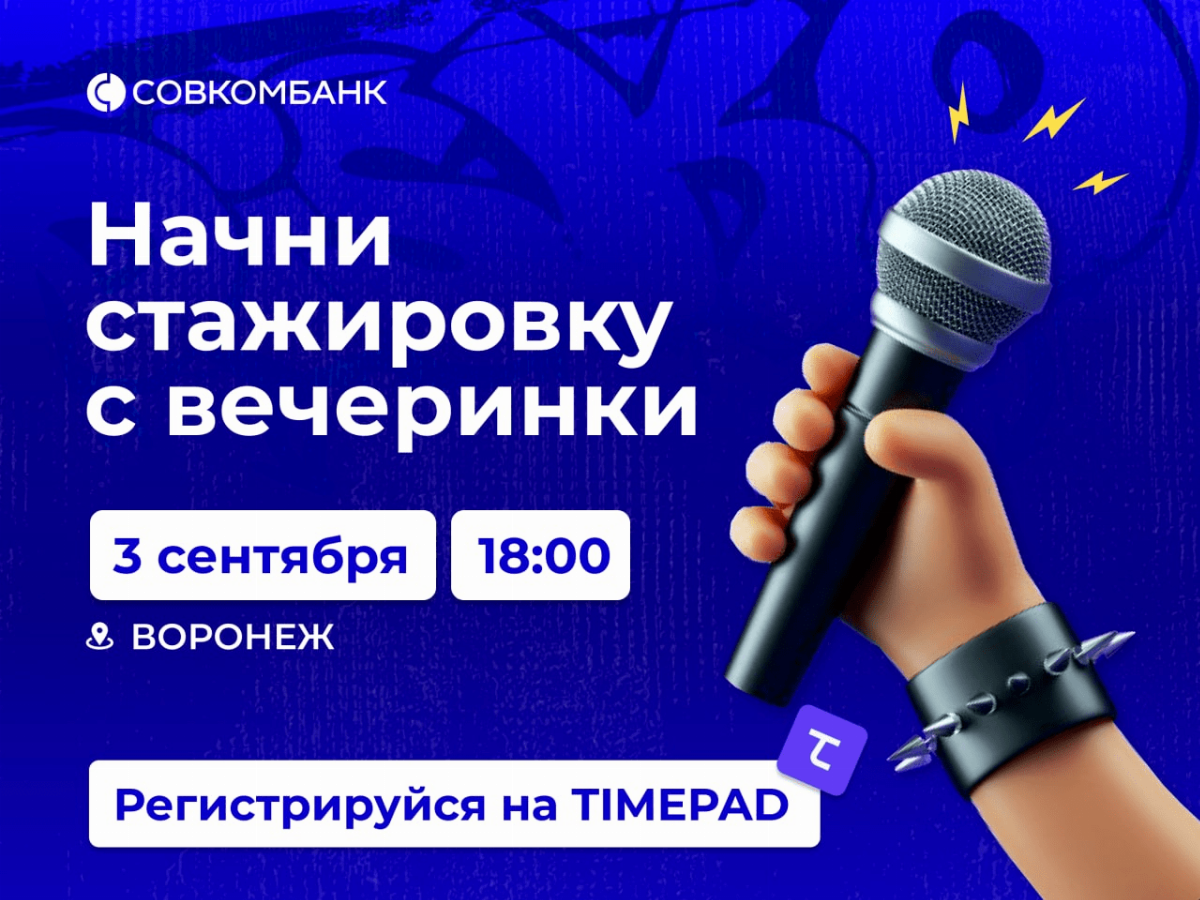 СОВКОМБАНК

Начни стажировку с вечеринки

3 сентября

18:00

ВОРОНЕЖ

Регистрируйся на TIMEPAD